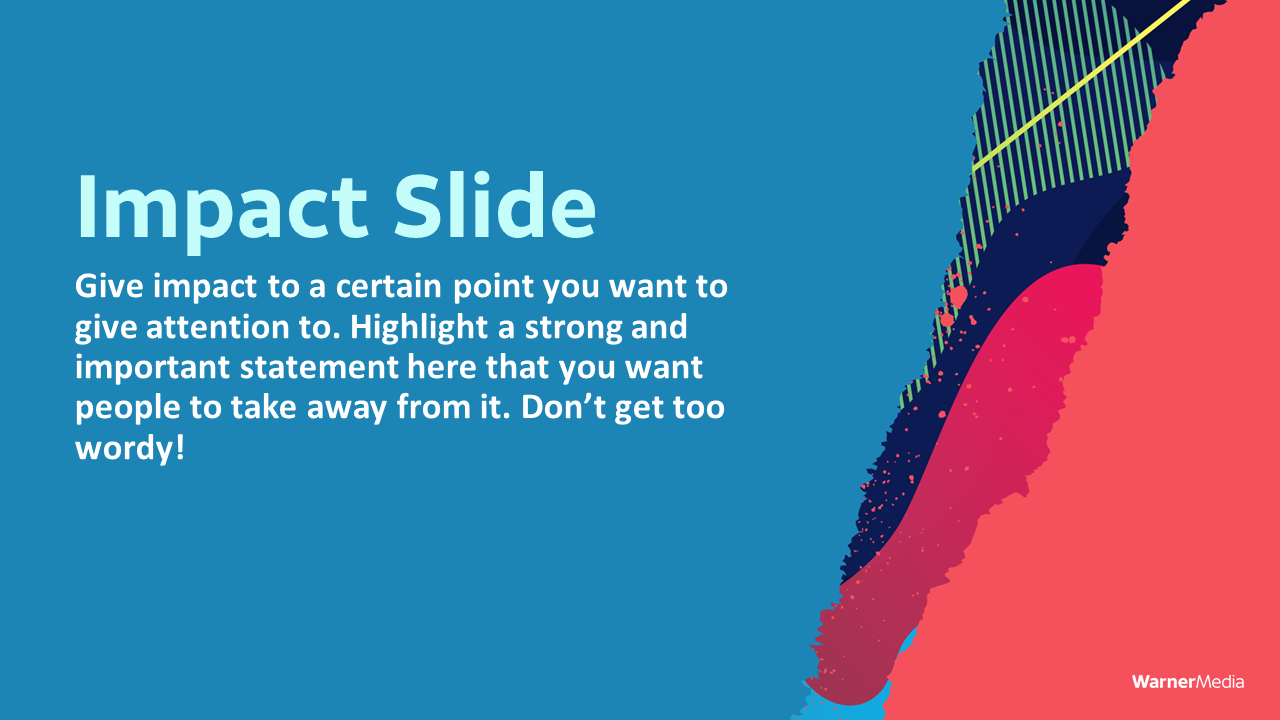 Impact Slide

Give impact to a certain point you want to give attention to. Highlight a strong and important statement here that you want people to take away from it. Don’t get too wordy!

WarnerMedia